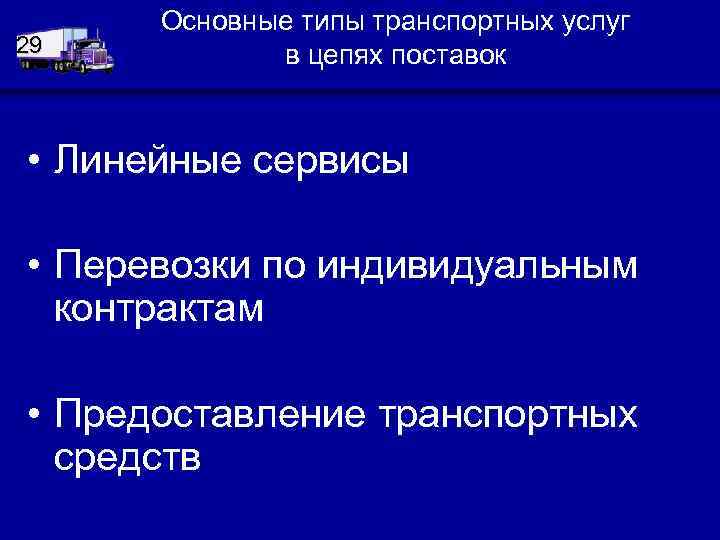 29

Основные типы транспортных услуг в цепях поставок

• Линейные сервисы

• Перевозки по индивидуальным контрактам

• Предоставление транспортных средств